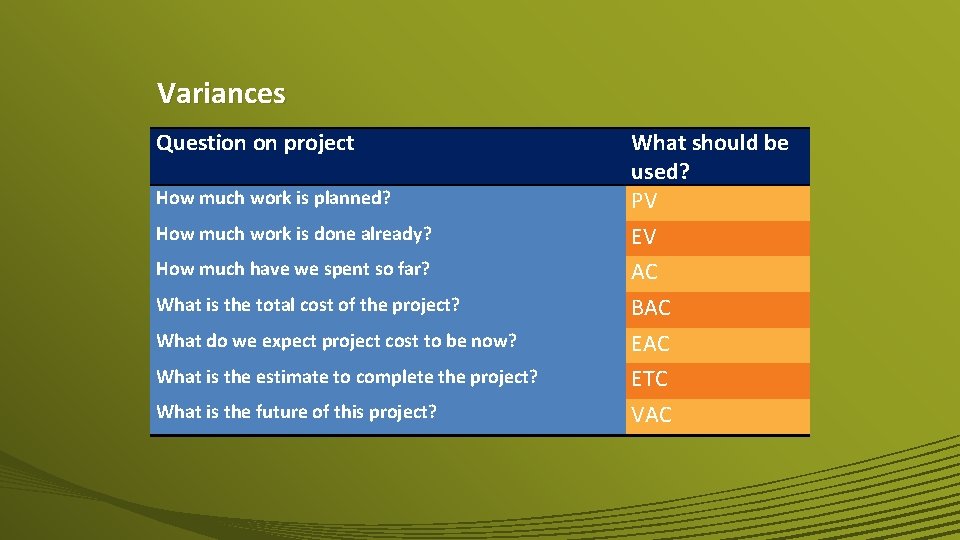 Variances

| Question on project | What should be used? |
|---|---|
| How much work is planned? | PV |
| How much work is done already? | EV |
| How much have we spent so far? | AC |
| What is the total cost of the project? | BAC |
| What do we expect project cost to be now? | EAC |
| What is the estimate to complete the project? | ETC |
| What is the future of this project? | VAC |